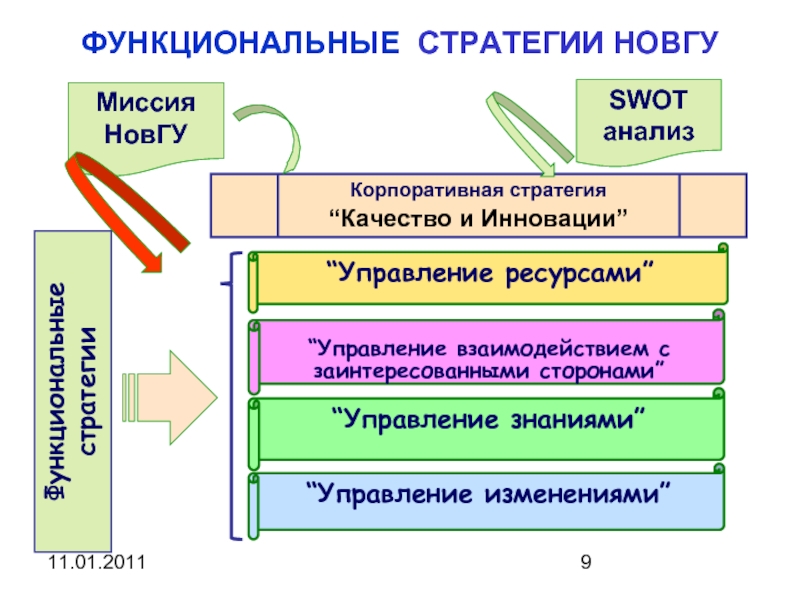 ФУНКЦИОНАЛЬНЫЕ СТРАТЕГИИ НОВГУ

Миссия НовГУ

SWOT анализ

Корпоративная стратегия
“Качество и Инновации”

Функциональные стратегии

“Управление ресурсами”

“Управление взаимодействием с заинтересованными сторонами”

“Управление знаниями”

“Управление изменениями”

11.01.2011

9